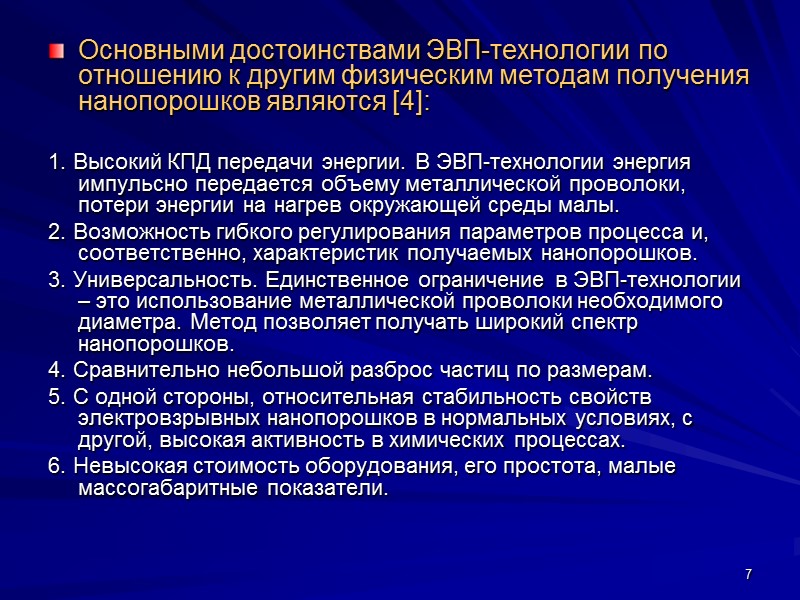 Основными достоинствами ЭВП-технологии по отношению к другим физическим методам получения нанопорошков являются [4]:

1. Высокий КПД передачи энергии. В ЭВП-технологии энергия импульсно передается объему металлической проволоки, потери энергии на нагрев окружающей среды малы.

2. Возможность гибкого регулирования параметров процесса и, соответственно, характеристик получаемых нанопорошков.

3. Универсальность. Единственное ограничение в ЭВП-технологии – это использование металлической проволоки необходимого диаметра. Метод позволяет получать широкий спектр нанопорошков.

4. Сравнительно небольшой разброс частиц по размерам.

5. С одной стороны, относительная стабильность свойств электровзрывных нанопорошков в нормальных условиях, с другой, высокая активность в химических процессах.

6. Невысокая стоимость оборудования, его простота, малые массогабаритные показатели.

7